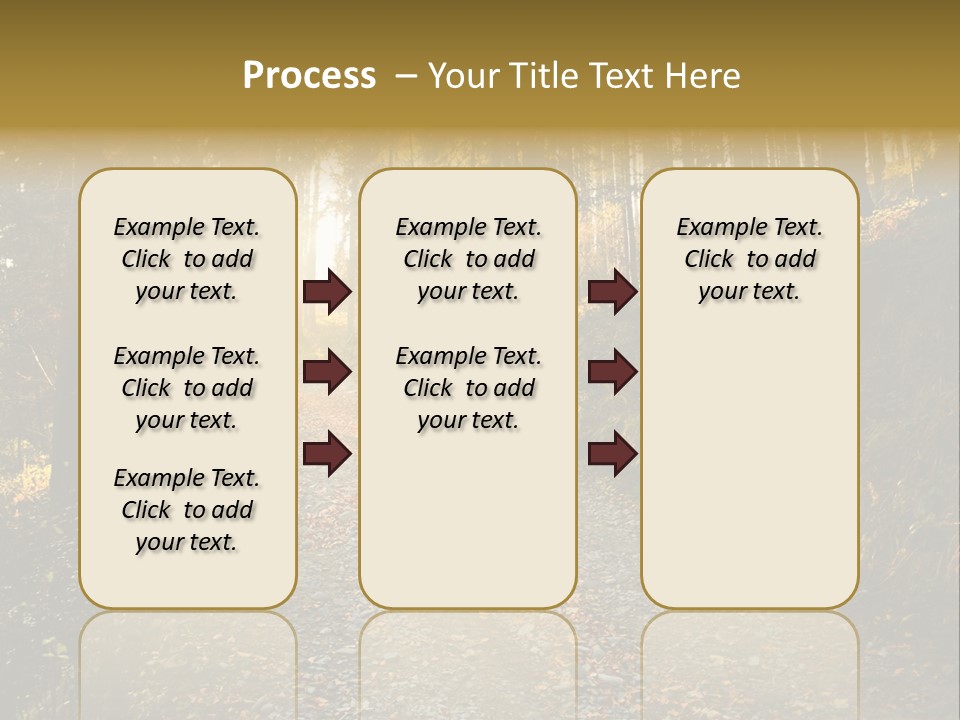 Process – Your Title Text Here

Example Text. Click to add your text.

Example Text. Click to add your text.

Example Text. Click to add your text.

Example Text. Click to add your text.

Example Text. Click to add your text.

Example Text. Click to add your text.